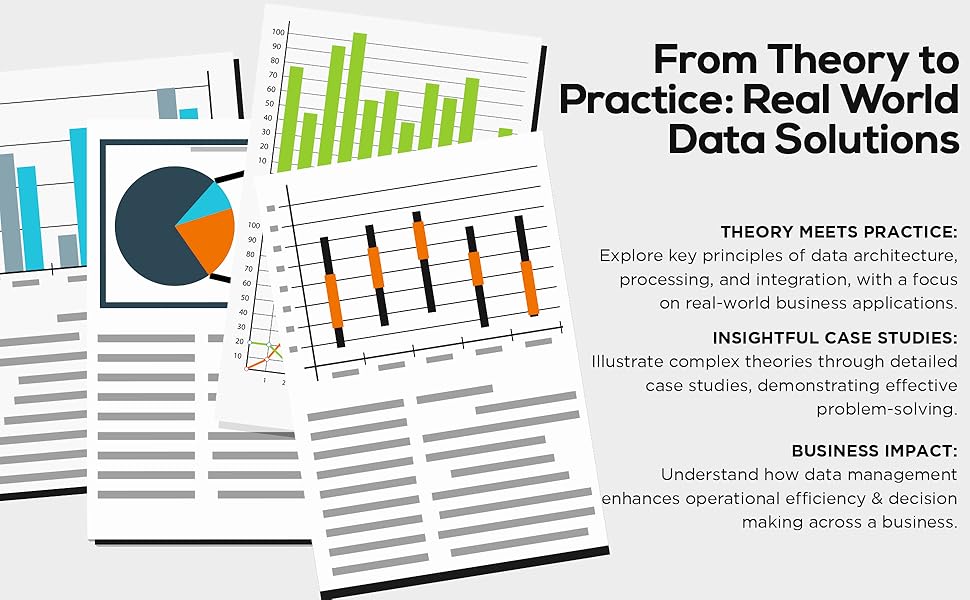 100
90
80
70
60
50
40
30
20
10

100
90
80
70
60
50
40
30
20
10

1
2

From Theory to Practice: Real World Data Solutions

THEORY MEETS PRACTICE:
Explore key principles of data architecture, processing, and integration, with a focus on real-world business applications.

INSIGHTFUL CASE STUDIES:
Illustrate complex theories through detailed case studies, demonstrating effective problem-solving.

BUSINESS IMPACT:
Understand how data management enhances operational efficiency & decision making across a business.